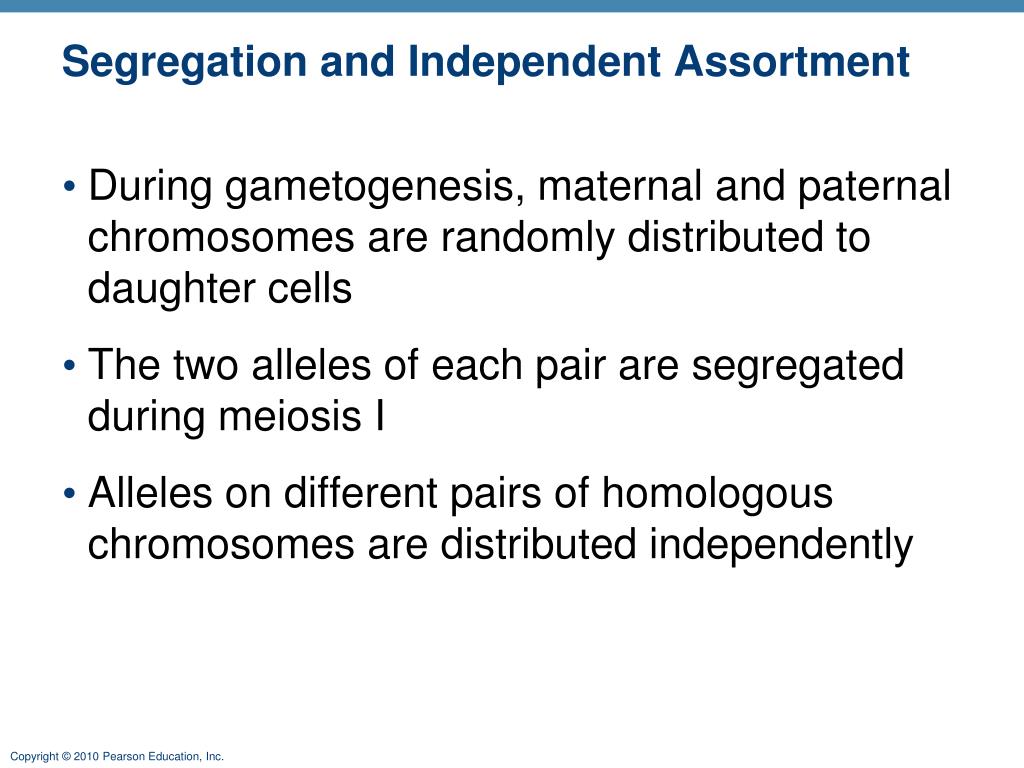 Segregation and Independent Assortment

• During gametogenesis, maternal and paternal chromosomes are randomly distributed to daughter cells

• The two alleles of each pair are segregated during meiosis I

• Alleles on different pairs of homologous chromosomes are distributed independently

Copyright © 2010 Pearson Education, Inc.